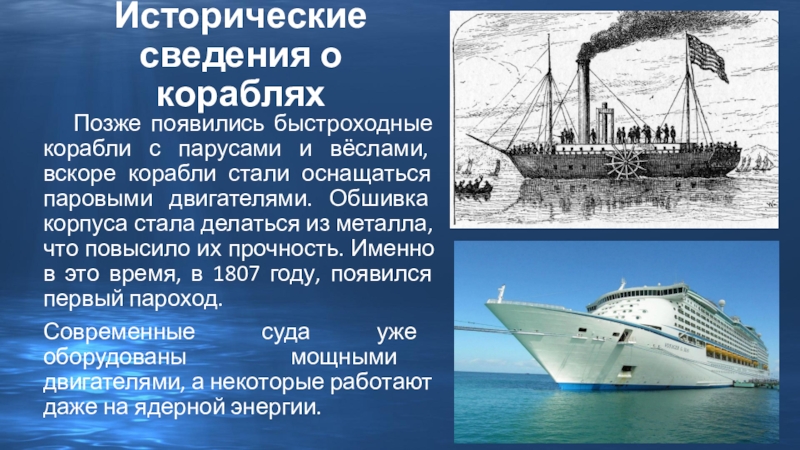 Исторические сведения о кораблях

Позже появились быстроходные корабли с парусами и вёслами, вскоре корабли стали оснащаться паровыми двигателями. Обшивка корпуса стала делаться из металла, что повысило их прочность. Именно в это время, в 1807 году, появился первый пароход.

Современные суда уже оборудованы мощными двигателями, а некоторые работают даже на ядерной энергии.